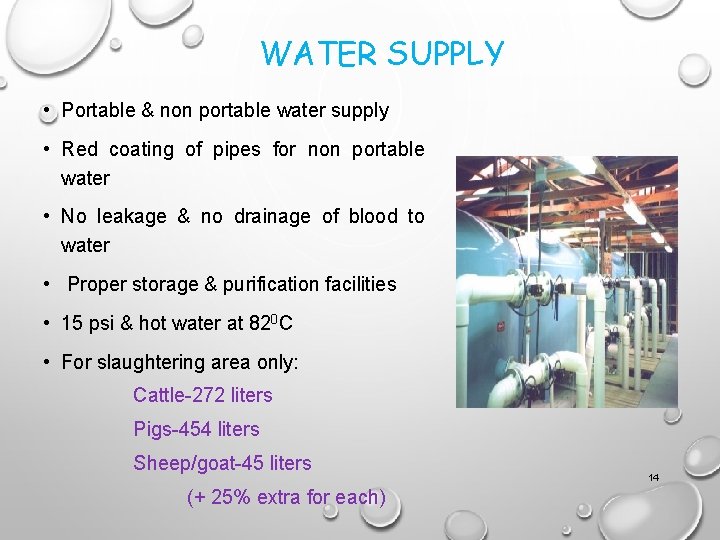 WATER SUPPLY

• Portable & non portable water supply

• Red coating of pipes for non portable water

• No leakage & no drainage of blood to water

• Proper storage & purification facilities

• 15 psi & hot water at $82^0$C

• For slaughtering area only:

Cattle-272 liters

Pigs-454 liters

Sheep/goat-45 liters

(+ 25% extra for each)

14